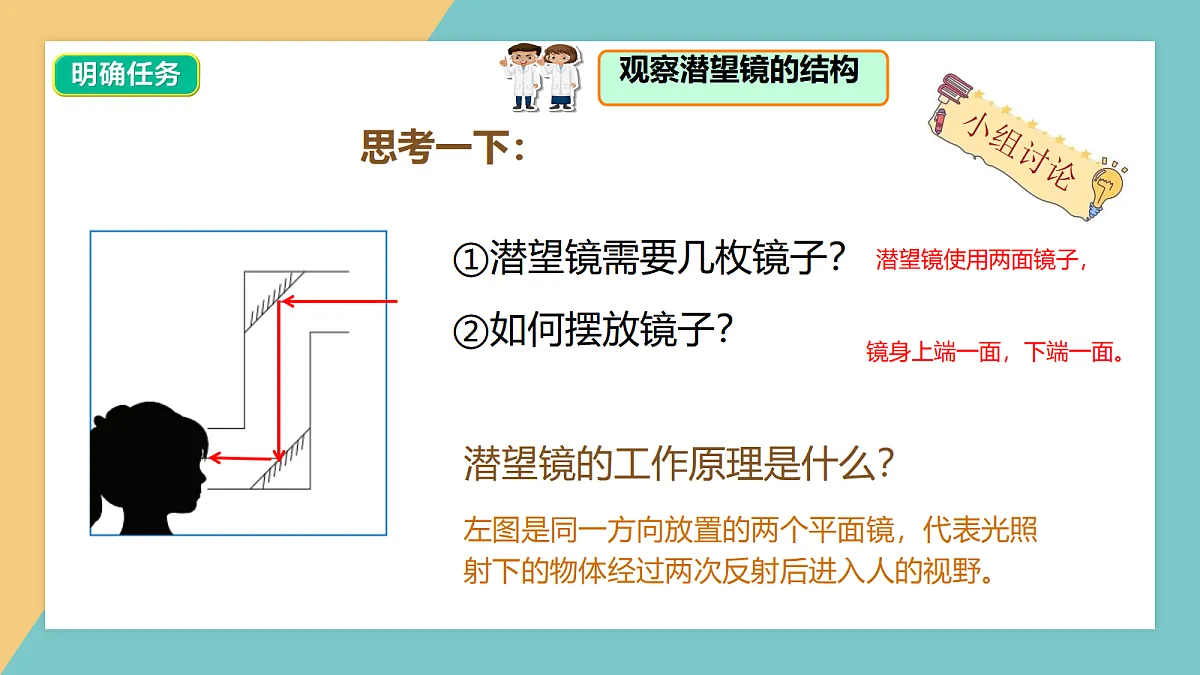 明确任务

观察潜望镜的结构

小组讨论

思考一下：

①潜望镜需要几枚镜子？

潜望镜使用两面镜子，

②如何摆放镜子？

镜身上端一面，下端一面。

潜望镜的工作原理是什么？

左图是同一方向放置的两个平面镜，代表光照射下的物体经过两次反射后进入人的视野。